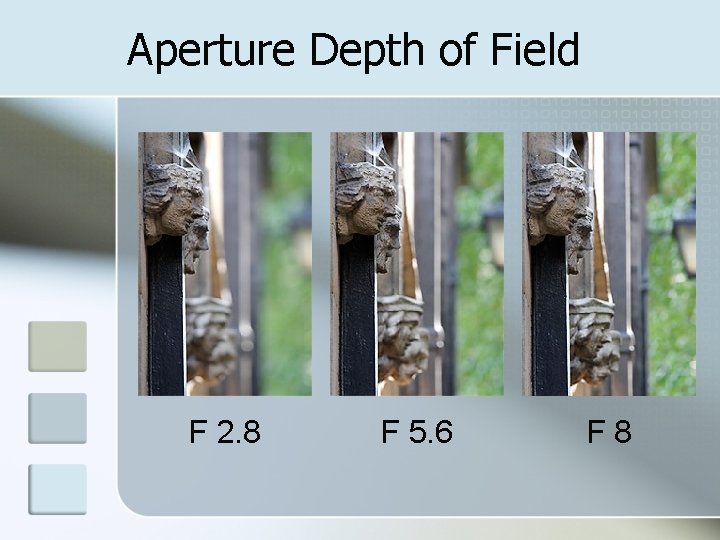 Aperture Depth of Field

F 2.8

F 5.6

F 8